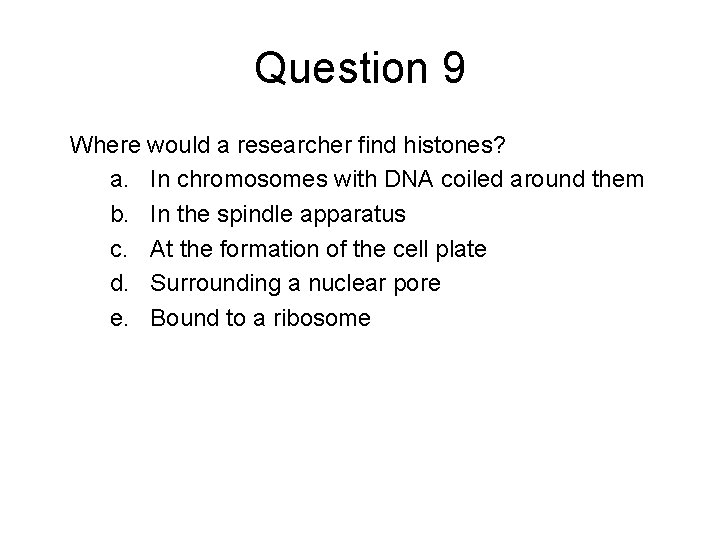 Question 9

Where would a researcher find histones?
a. In chromosomes with DNA coiled around them
b. In the spindle apparatus
c. At the formation of the cell plate
d. Surrounding a nuclear pore
e. Bound to a ribosome